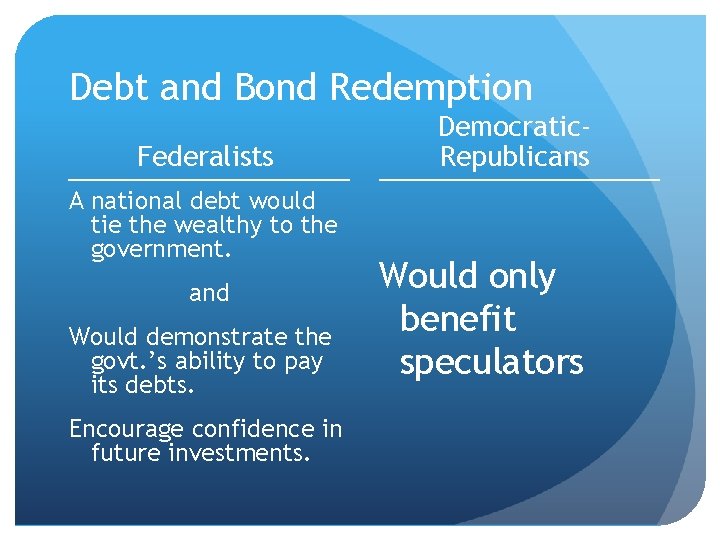 Debt and Bond Redemption

Federalists

A national debt would tie the wealthy to the government.

and

Would demonstrate the govt.'s ability to pay its debts.

Encourage confidence in future investments.

Democratic-Republicans

Would only benefit speculators